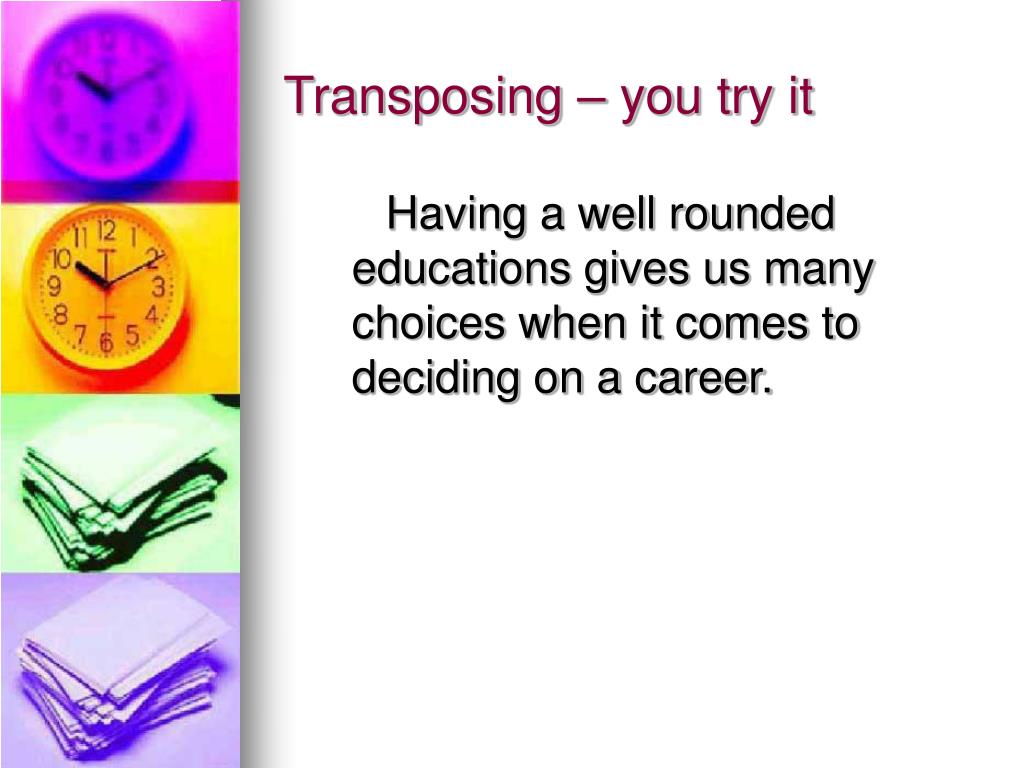 Transposing – you try it

Having a well rounded educations gives us many choices when it comes to deciding on a career.